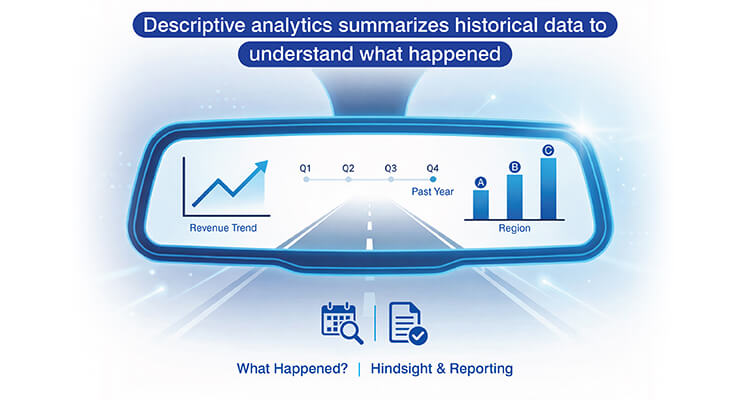 Descriptive analytics summarizes historical data to understand what happened

Revenue Trend

Q1 Q2 Q3 Q4

Past Year

A B C

Region

What Happened? | Hindsight & Reporting